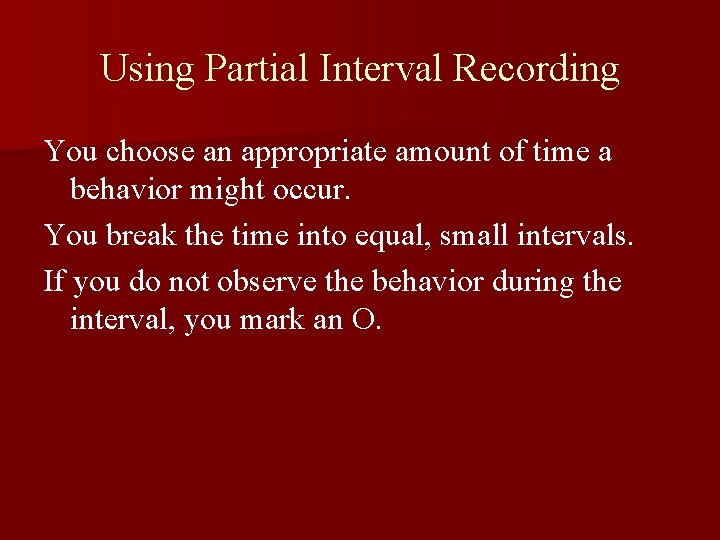 Using Partial Interval Recording

You choose an appropriate amount of time a behavior might occur.

You break the time into equal, small intervals.

If you do not observe the behavior during the interval, you mark an O.